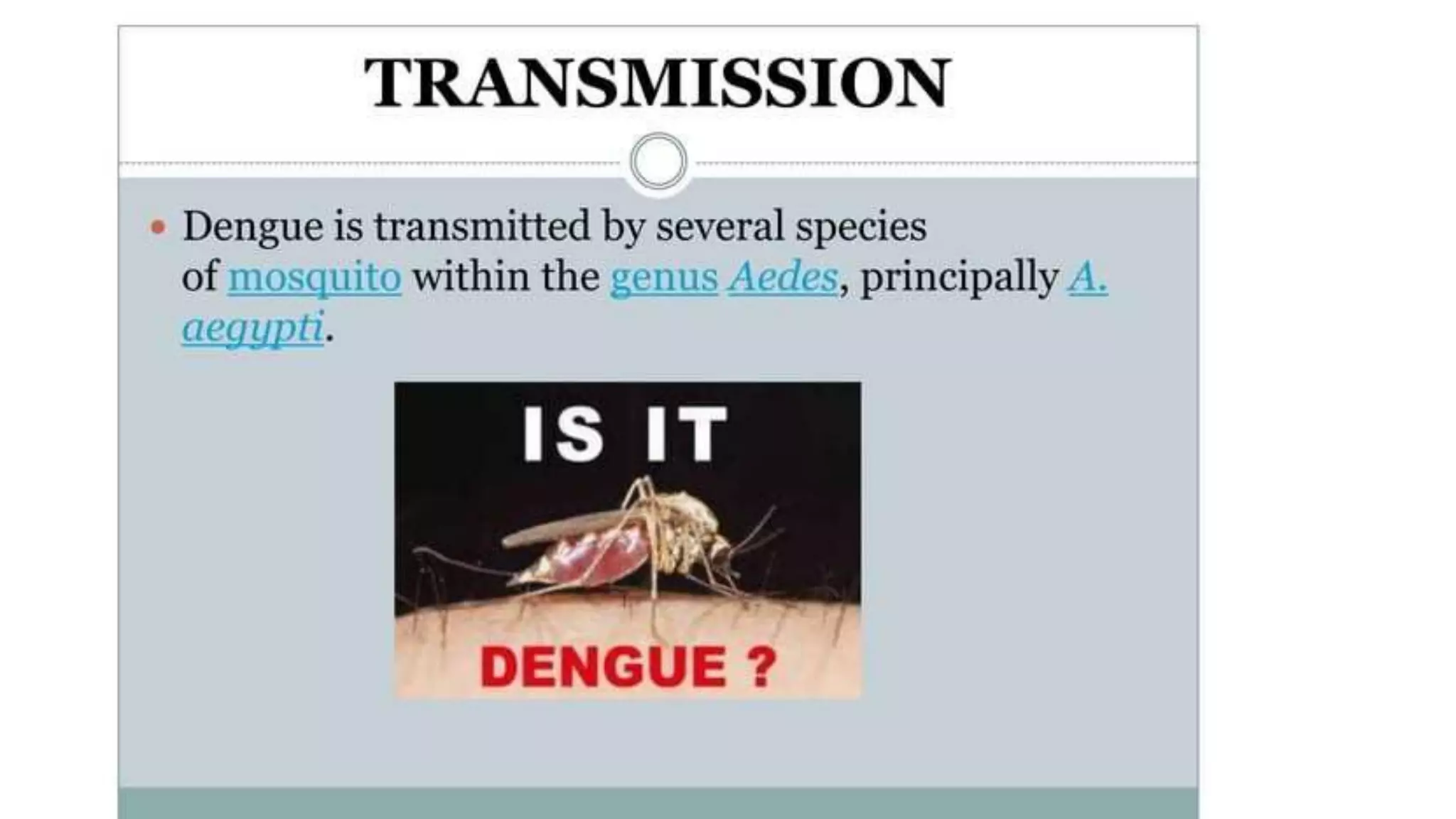 TRANSMISSION

• Dengue is transmitted by several species of mosquito within the genus Aedes, principally A. aegypti.

IS IT

DENGUE ?